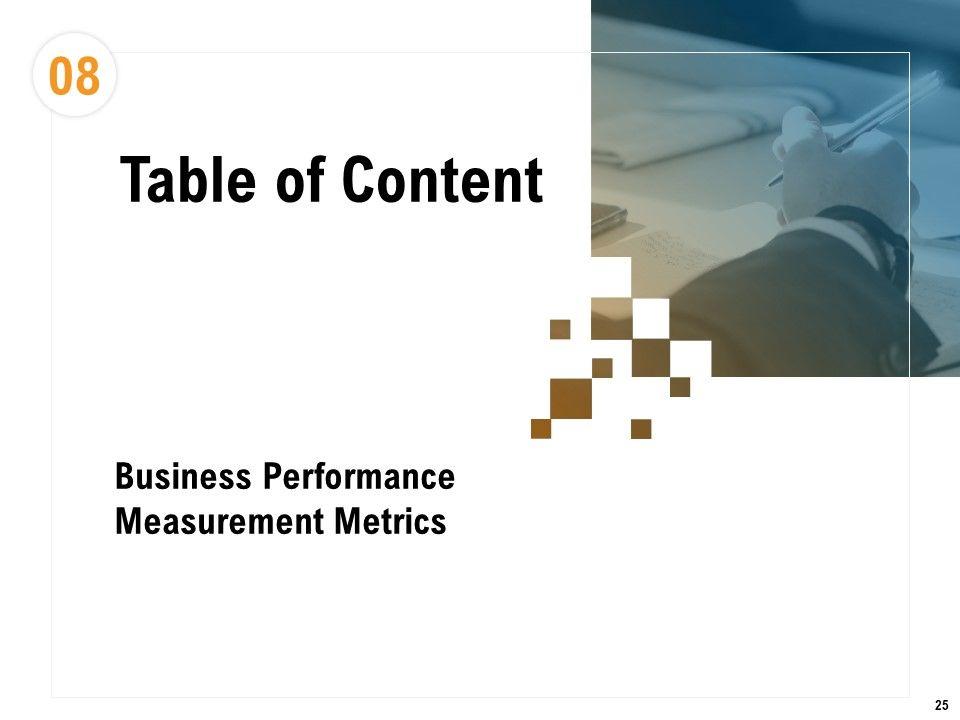 08

Table of Content

Business Performance Measurement Metrics

25